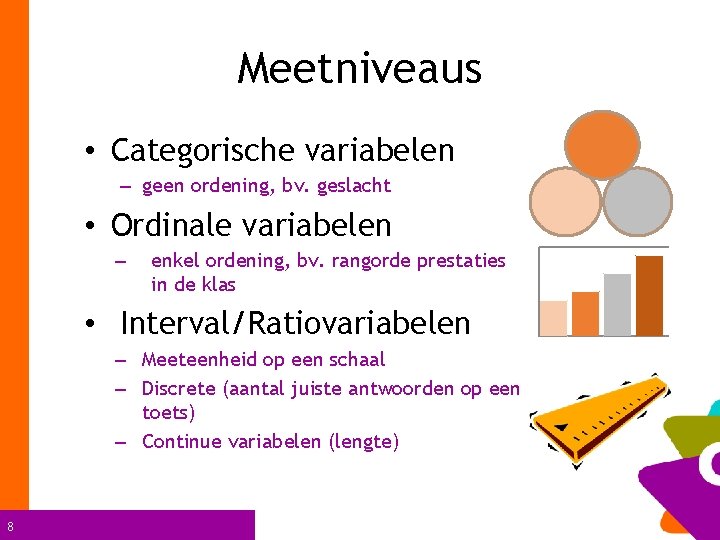 Meetniveaus

• Categorische variabelen
– geen ordening, bv. geslacht

• Ordinale variabelen
– enkel ordening, bv. rangorde prestaties in de klas

• Interval/Ratiovariabelen
– Meeteenheid op een schaal
– Discrete (aantal juiste antwoorden op een toets)
– Continue variabelen (lengte)

8